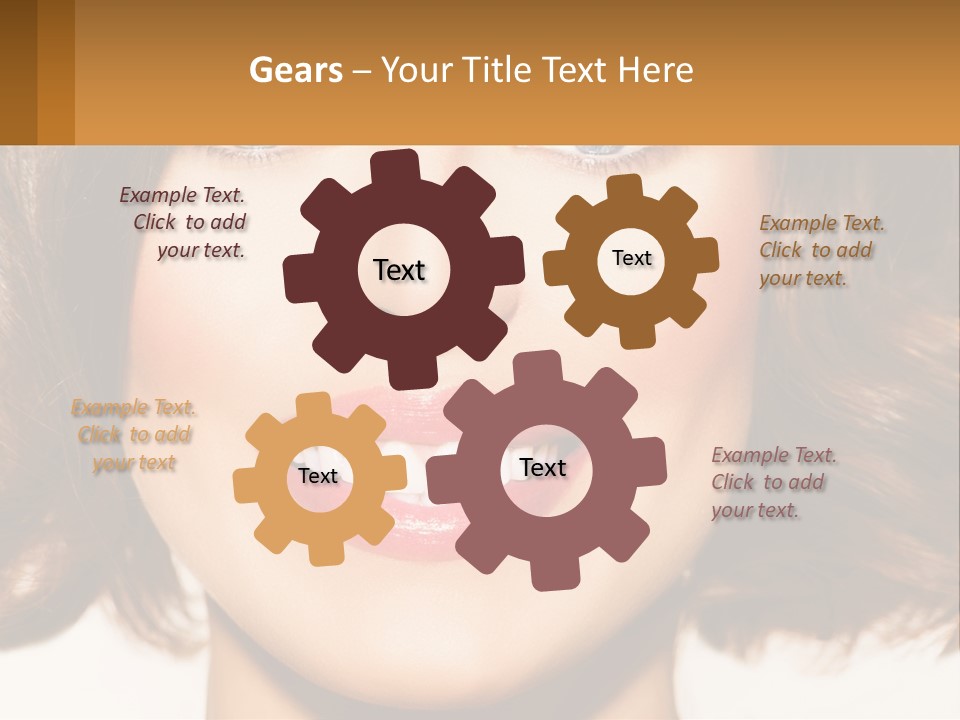 Gears – Your Title Text Here

Example Text. Click to add your text.

Text

Text

Example Text. Click to add your text.

Example Text. Click to add your text

Text

Text

Example Text. Click to add your text.